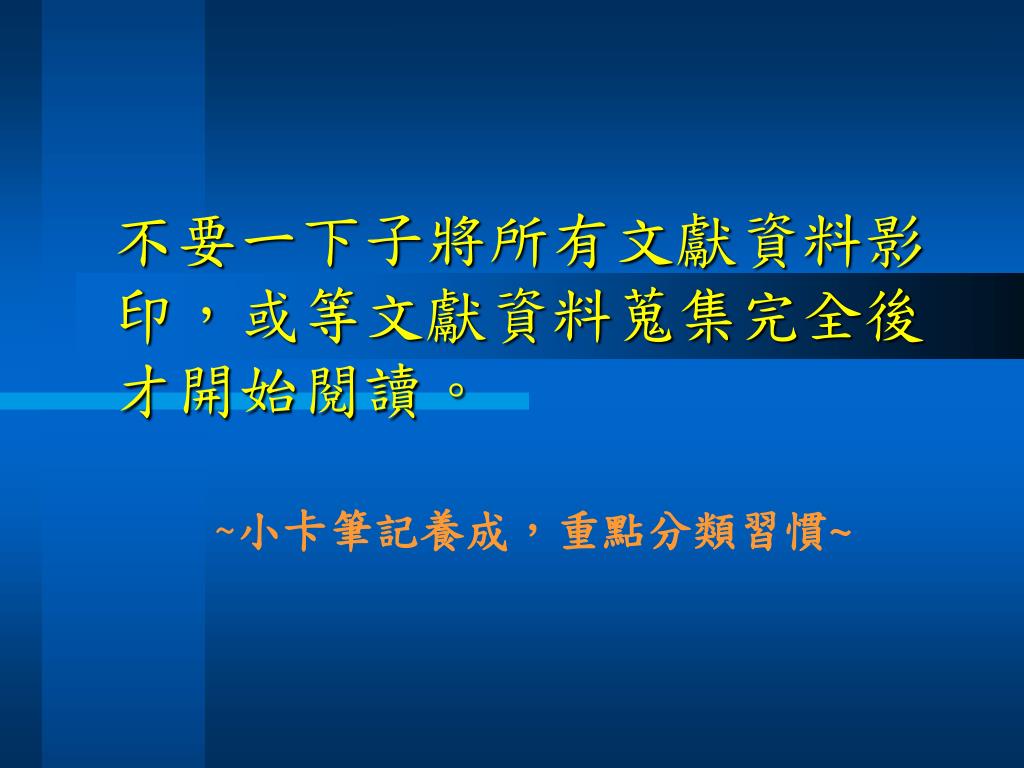 不要一下子將所有文獻資料影印，或等文獻資料蒐集完全後才開始閱讀。

~小卡筆記養成，重點分類習慣~